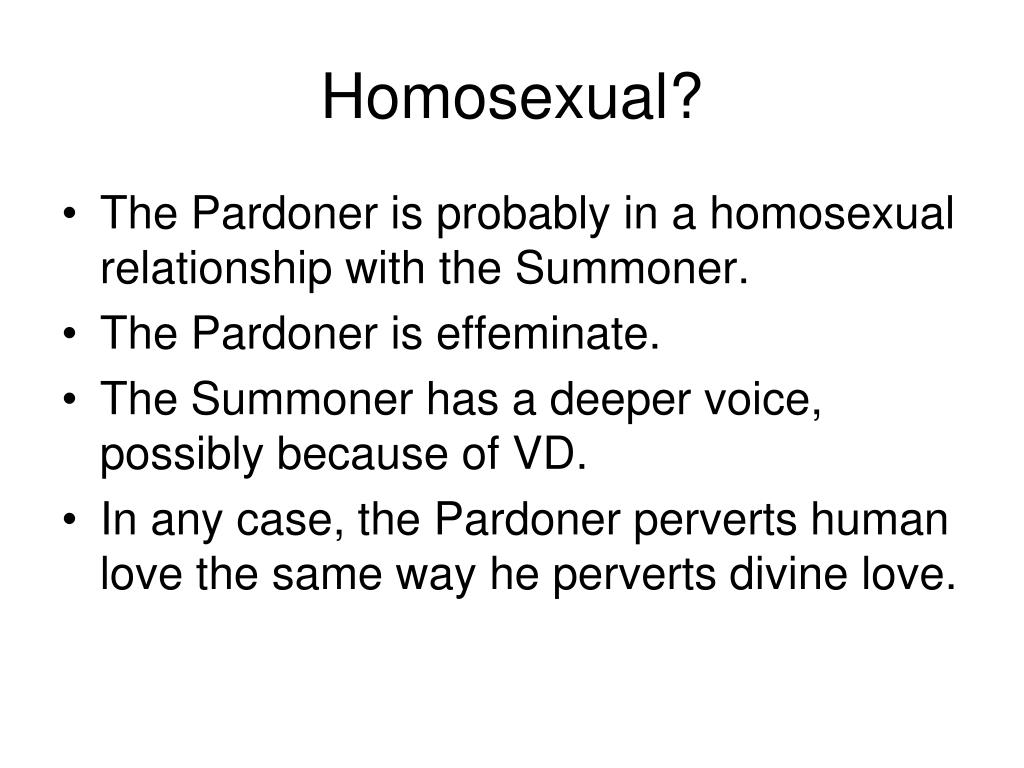 Homosexual?

• The Pardoner is probably in a homosexual relationship with the Summoner.
• The Pardoner is effeminate.
• The Summoner has a deeper voice, possibly because of VD.
• In any case, the Pardoner perverts human love the same way he perverts divine love.